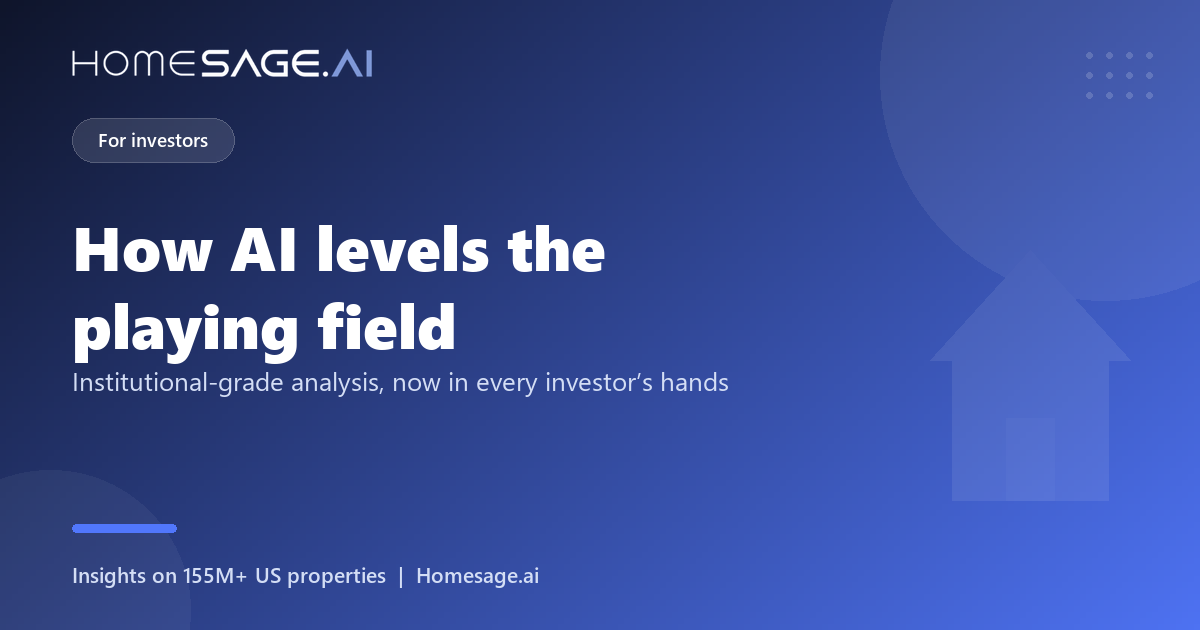 HOMESAGE.AI

For investors

How AI levels the playing field

Institutional-grade analysis, now in every investor's hands

Insights on 155M+ US properties | Homesage.ai